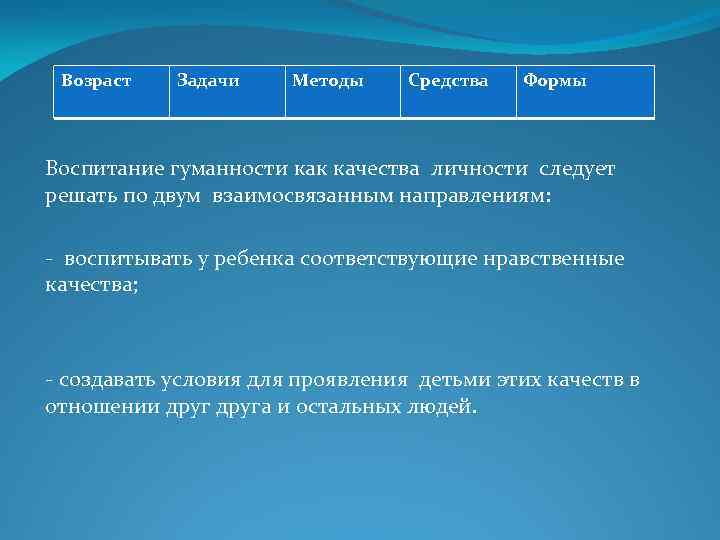 | Возраст | Задачи | Методы | Средства | Формы |
|---|---|---|---|---|

Воспитание гуманности как качества личности следует решать по двум взаимосвязанным направлениям:

- воспитывать у ребенка соответствующие нравственные качества;

- создавать условия для проявления детьми этих качеств в отношении друг друга и остальных людей.